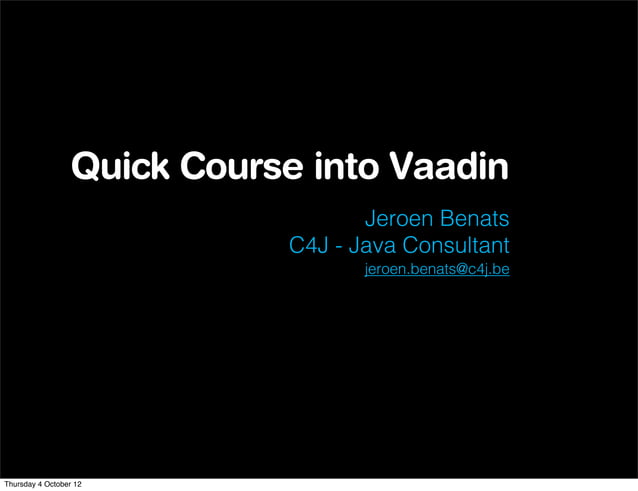 Quick Course into Vaadin

Jeroen Benats
C4J - Java Consultant
jeroen.benats@c4j.be

Thursday 4 October 12